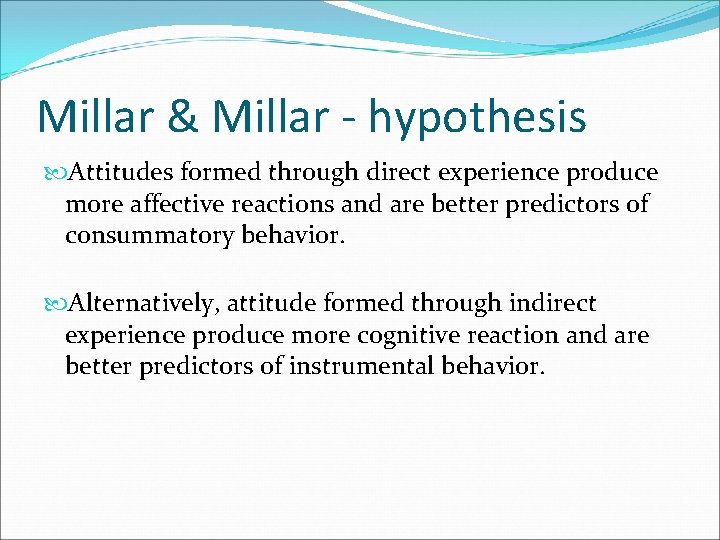 Millar & Millar - hypothesis

Attitudes formed through direct experience produce more affective reactions and are better predictors of consummatory behavior.

Alternatively, attitude formed through indirect experience produce more cognitive reaction and are better predictors of instrumental behavior.